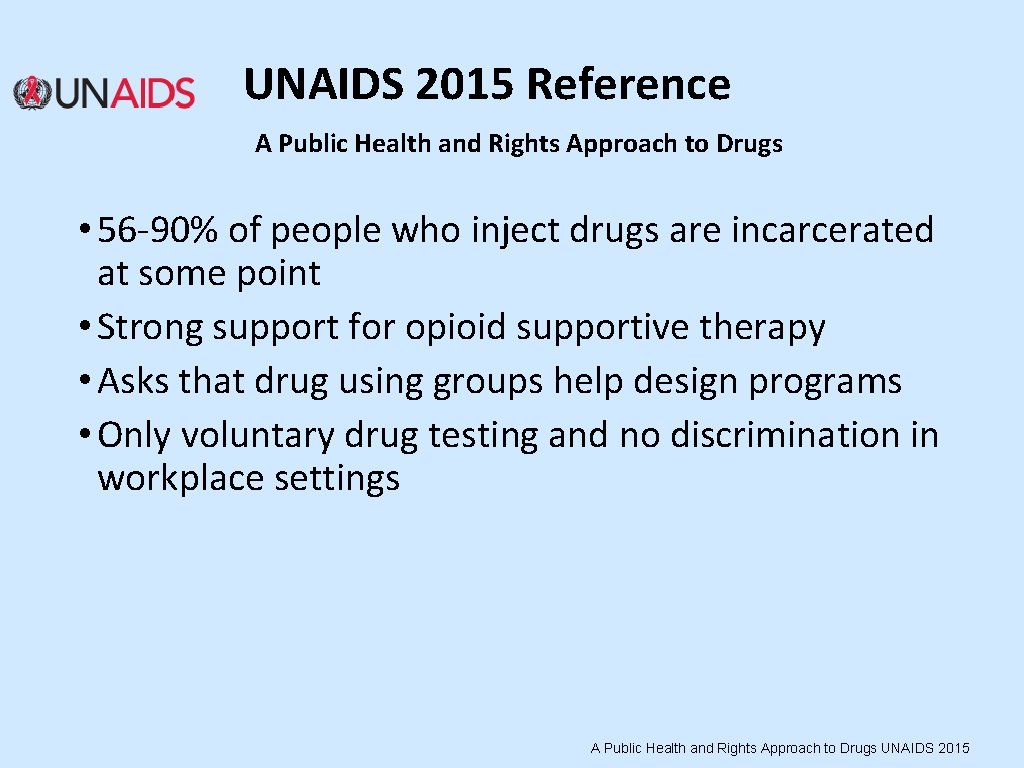 UNAIDS

UNAIDS 2015 Reference

A Public Health and Rights Approach to Drugs

• 56-90% of people who inject drugs are incarcerated at some point
• Strong support for opioid supportive therapy
• Asks that drug using groups help design programs
• Only voluntary drug testing and no discrimination in workplace settings

A Public Health and Rights Approach to Drugs UNAIDS 2015